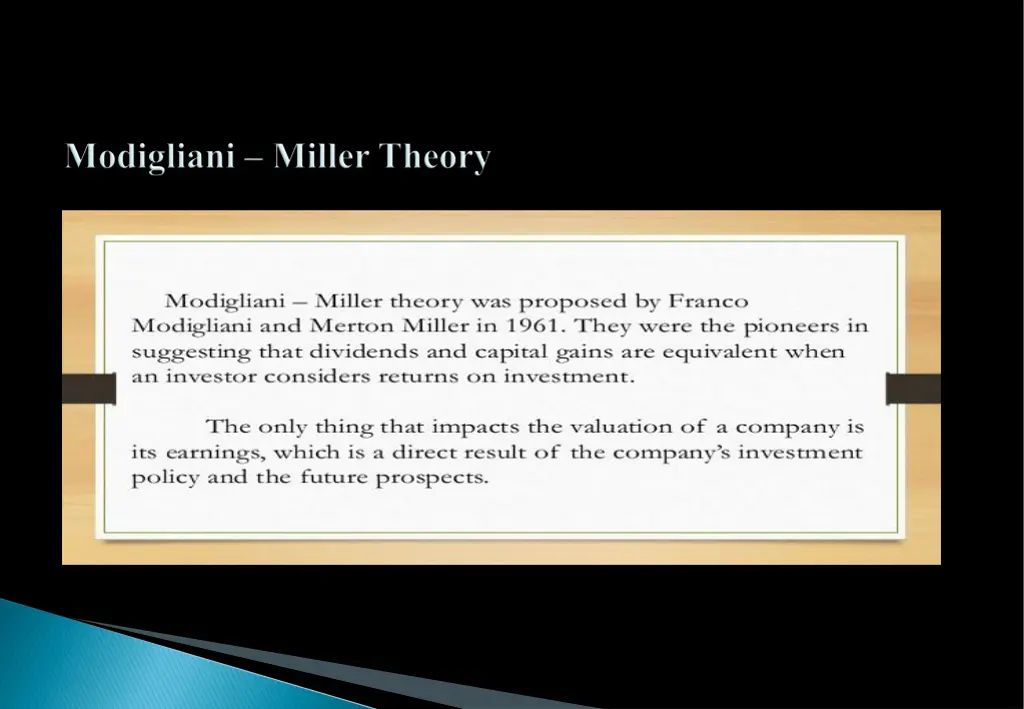 Modigliani – Miller Theory

Modigliani – Miller theory was proposed by Franco Modigliani and Merton Miller in 1961. They were the pioneers in suggesting that dividends and capital gains are equivalent when an investor considers returns on investment.

The only thing that impacts the valuation of a company is its earnings, which is a direct result of the company's investment policy and the future prospects.